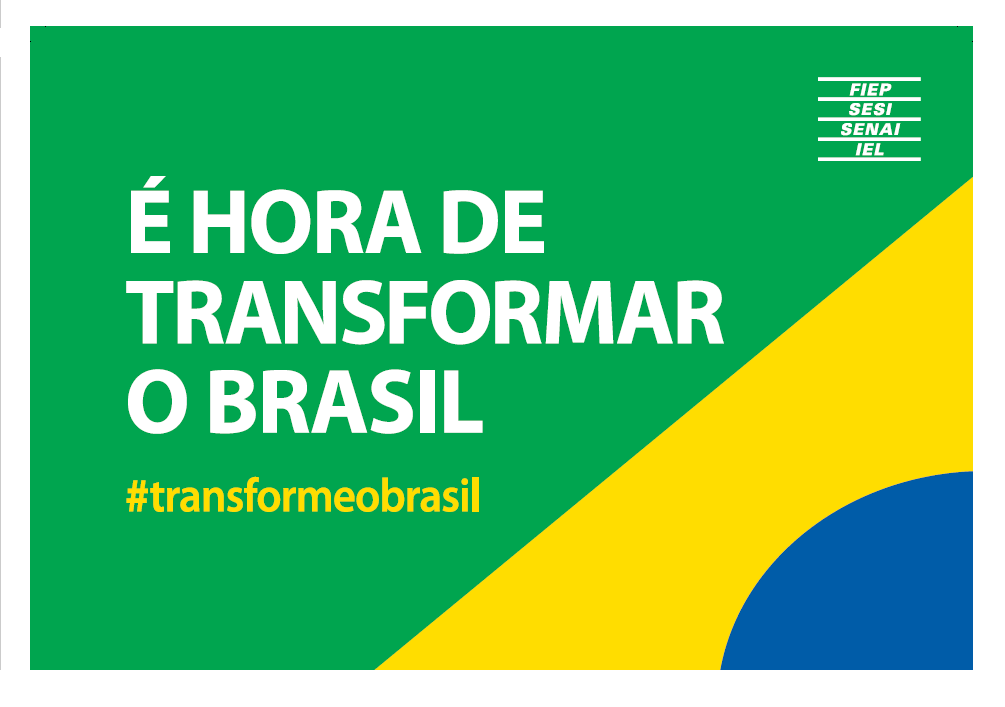 FIEP
SESI
SENAI
IEL

É HORA DE TRANSFORMAR O BRASIL

#transformeobrasil